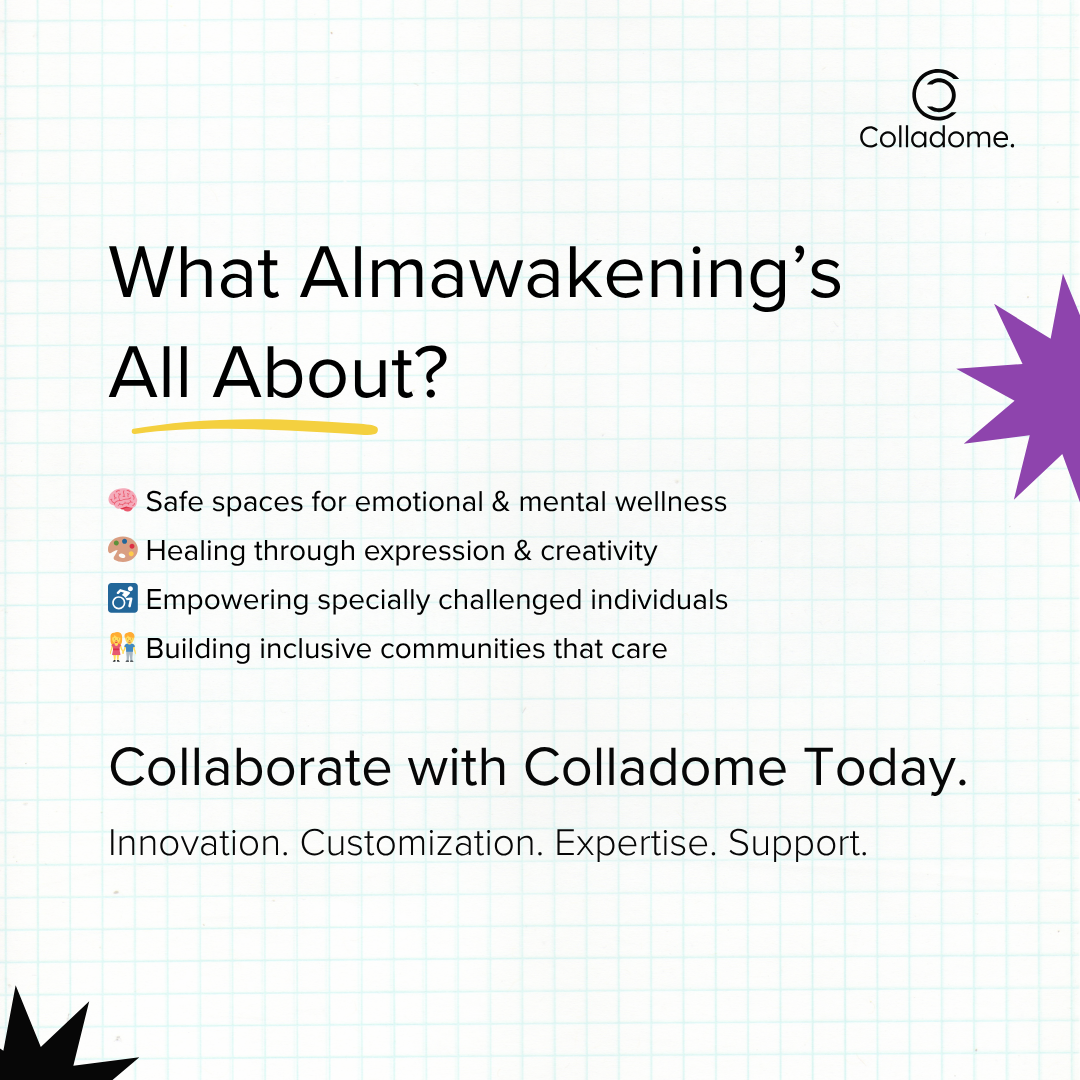 Colladome.

What Almawakening's All About?

🧠 Safe spaces for emotional & mental wellness
🎨 Healing through expression & creativity
♿ Empowering specially challenged individuals
👫 Building inclusive communities that care

Collaborate with Colladome Today.

Innovation. Customization. Expertise. Support.